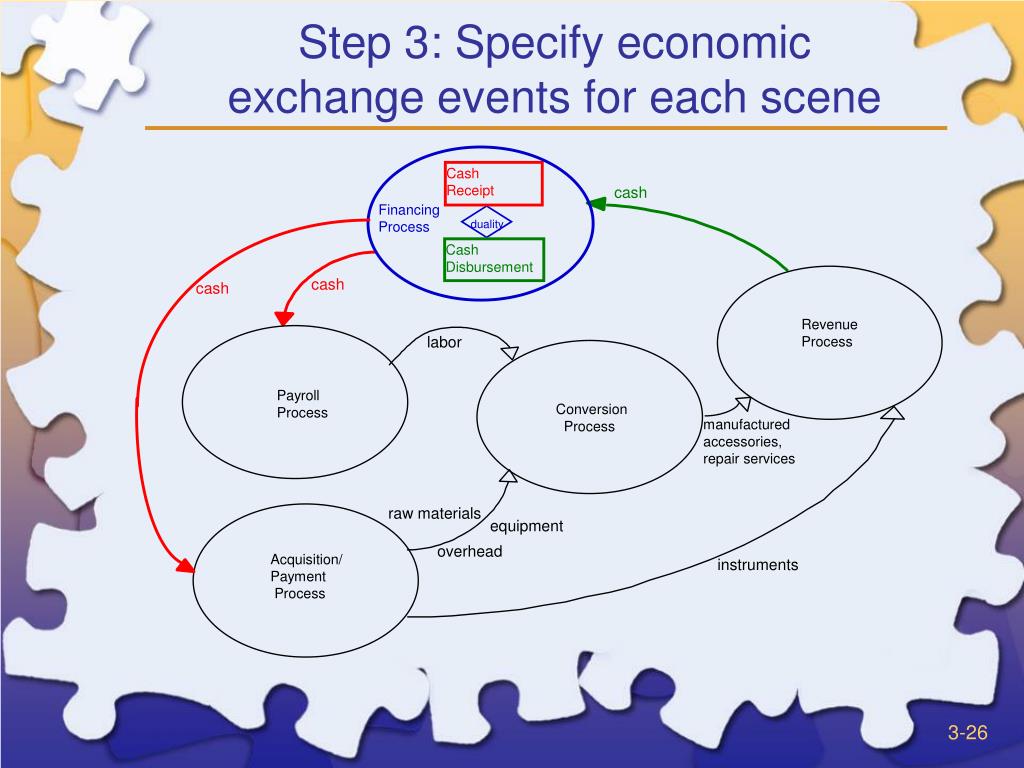 Step 3: Specify economic exchange events for each scene

Cash Receipt

Financing Process

duality

Cash Disbursement

cash

cash

cash

Revenue Process

labor

Payroll Process

Conversion Process

manufactured accessories, repair services

raw materials

equipment

overhead

Acquisition/ Payment Process

instruments

3-26